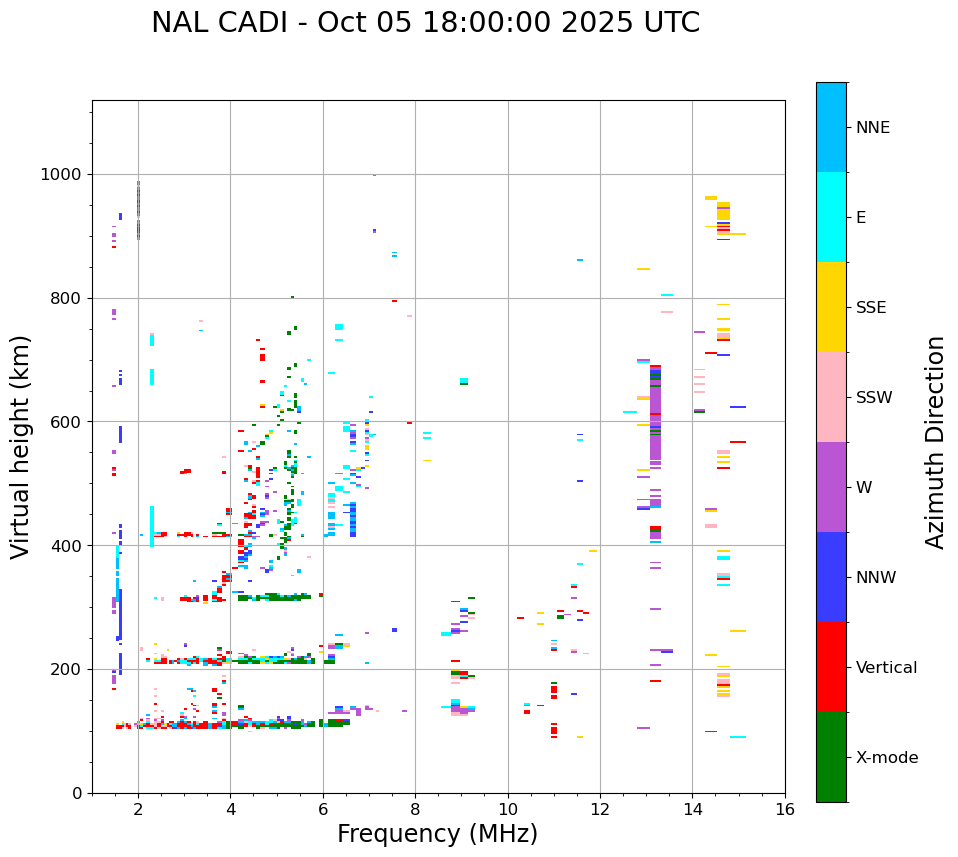 NAL CADI - Oct 05 18:00:00 2025 UTC

Virtual height (km)

1000
800
600
400
200
0

2
4
6
8
10
12
14
16

Frequency (MHz)

NNE
E
SSE
SSW
W
NNW
Vertical
X-mode

Azimuth Direction